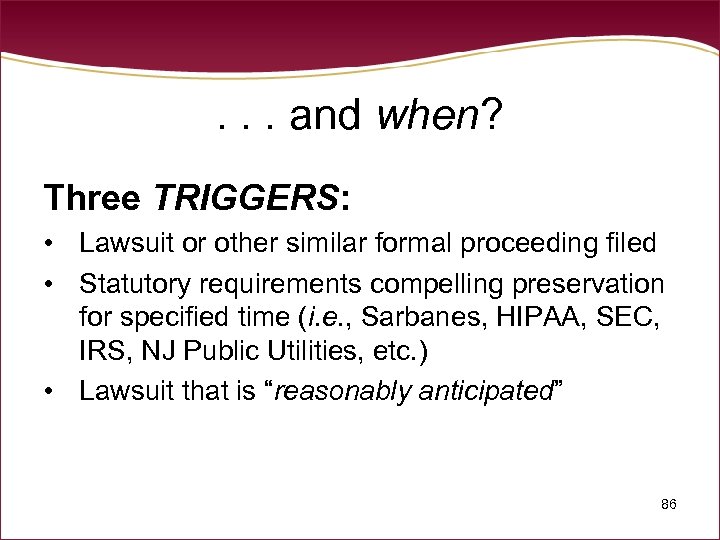 . . . and when?

Three TRIGGERS:

• Lawsuit or other similar formal proceeding filed
• Statutory requirements compelling preservation for specified time (i.e., Sarbanes, HIPAA, SEC, IRS, NJ Public Utilities, etc.)
• Lawsuit that is “reasonably anticipated”

86